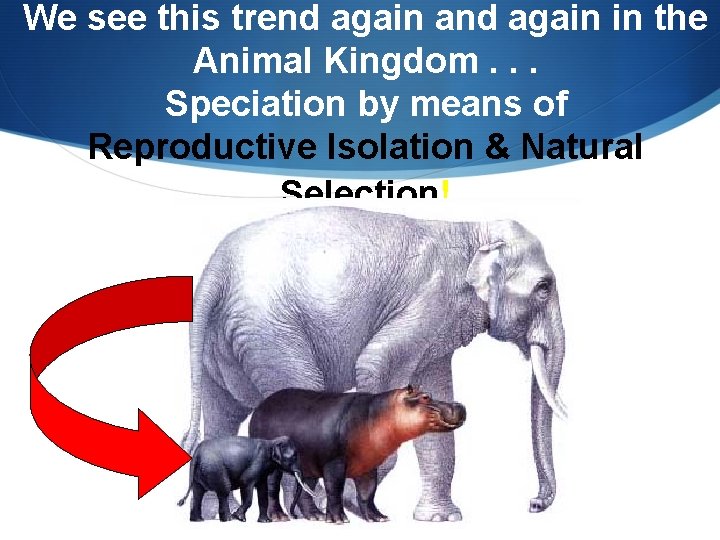 We see this trend again and again in the Animal Kingdom . . .
Speciation by means of
Reproductive Isolation & Natural Selection!